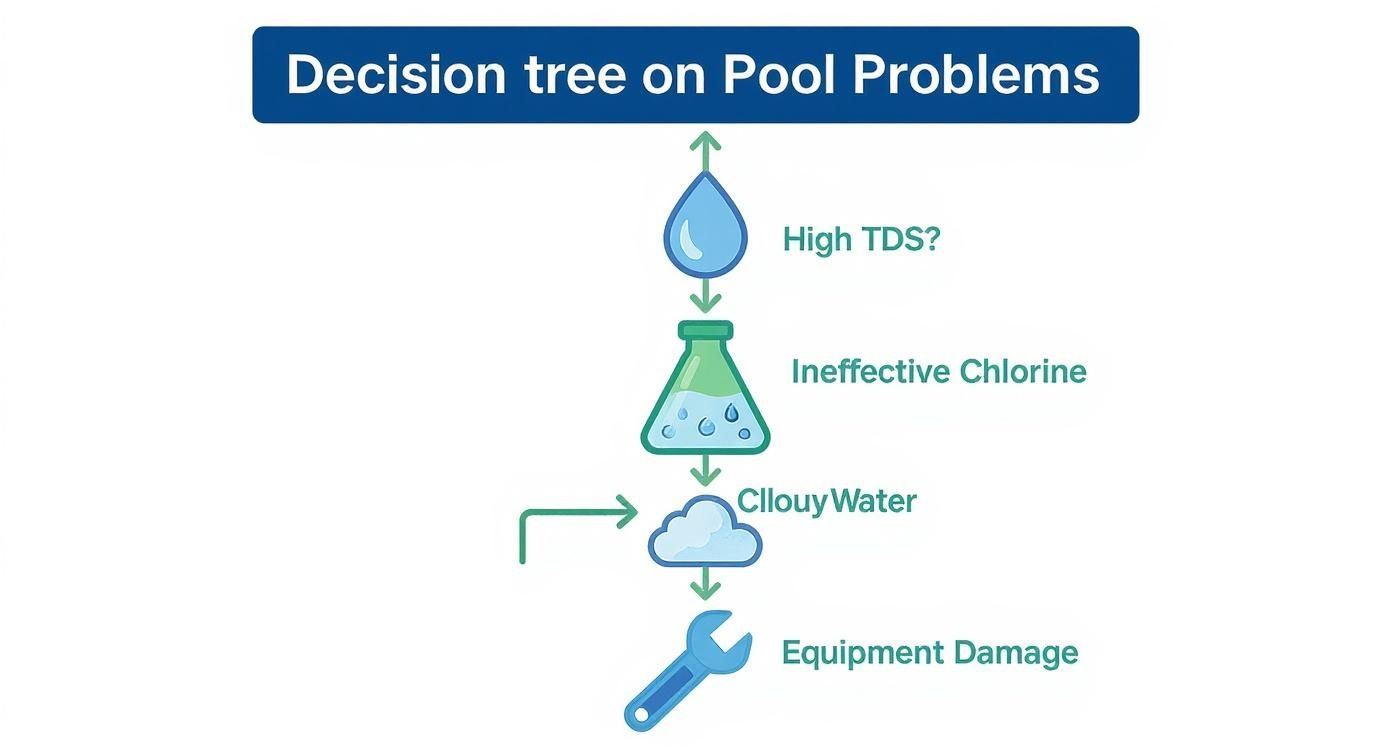 Decision tree on Pool Problems

High TDS?

Ineffective Chlorine

CllouyWater

Equipment Damage